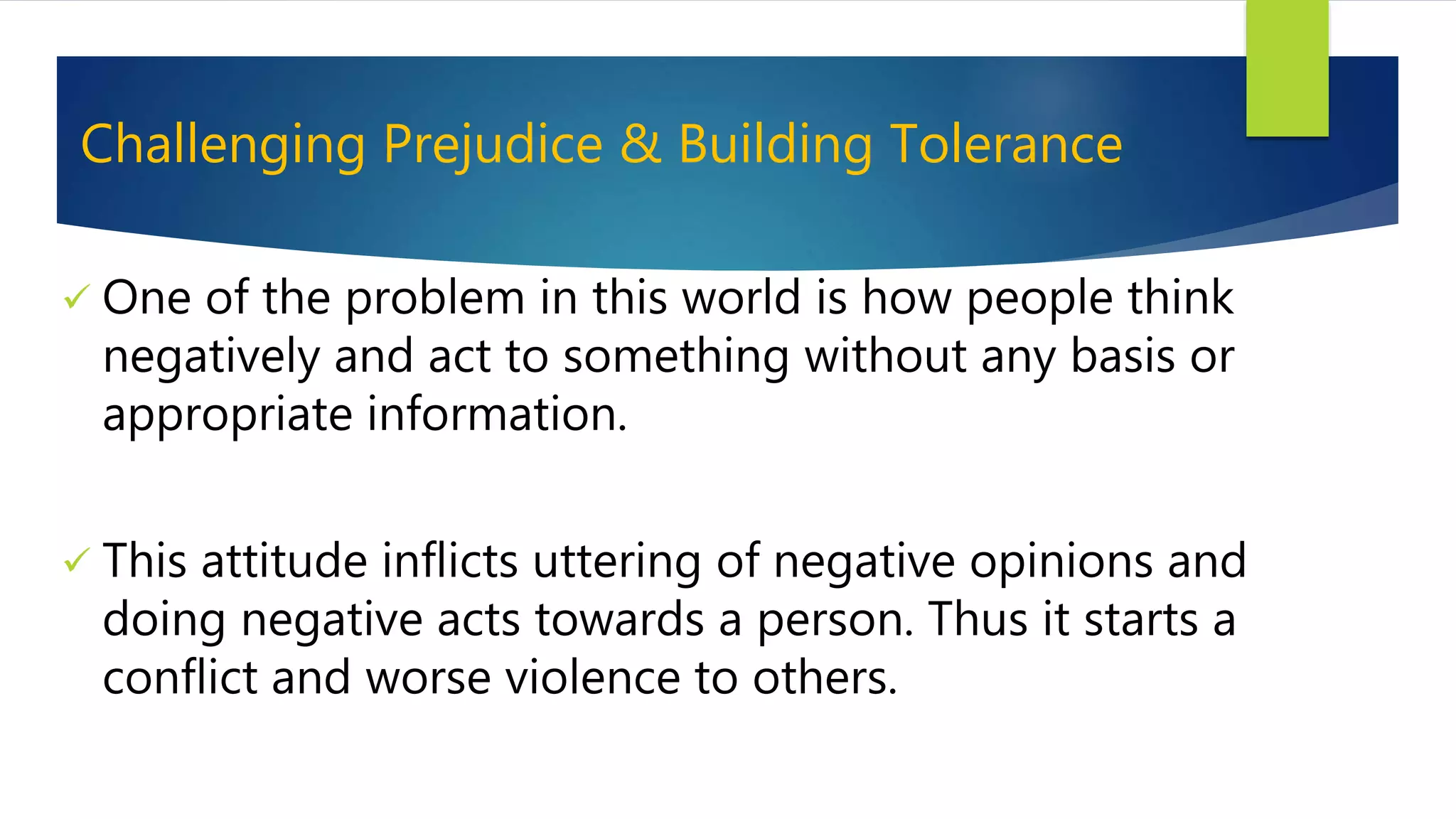 Challenging Prejudice & Building Tolerance

✓ One of the problem in this world is how people think negatively and act to something without any basis or appropriate information.

✓ This attitude inflicts uttering of negative opinions and doing negative acts towards a person. Thus it starts a conflict and worse violence to others.